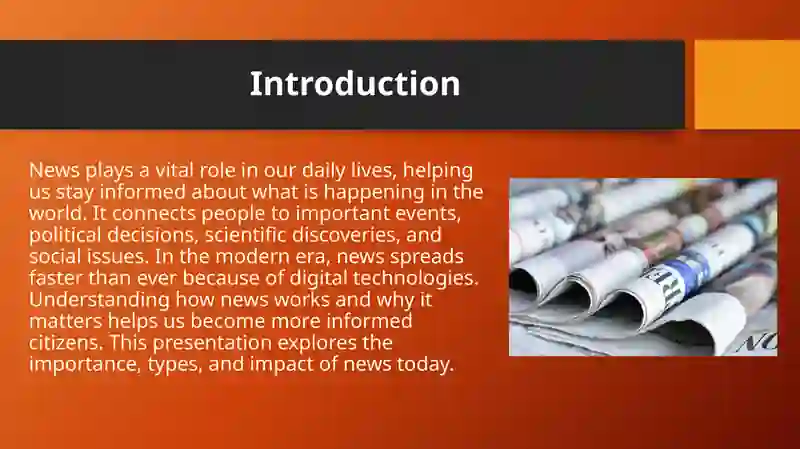 Introduction

News plays a vital role in our daily lives, helping us stay informed about what is happening in the world. It connects people to important events, political decisions, scientific discoveries, and social issues. In the modern era, news spreads faster than ever because of digital technologies. Understanding how news works and why it matters helps us become more informed citizens. This presentation explores the importance, types, and impact of news today.